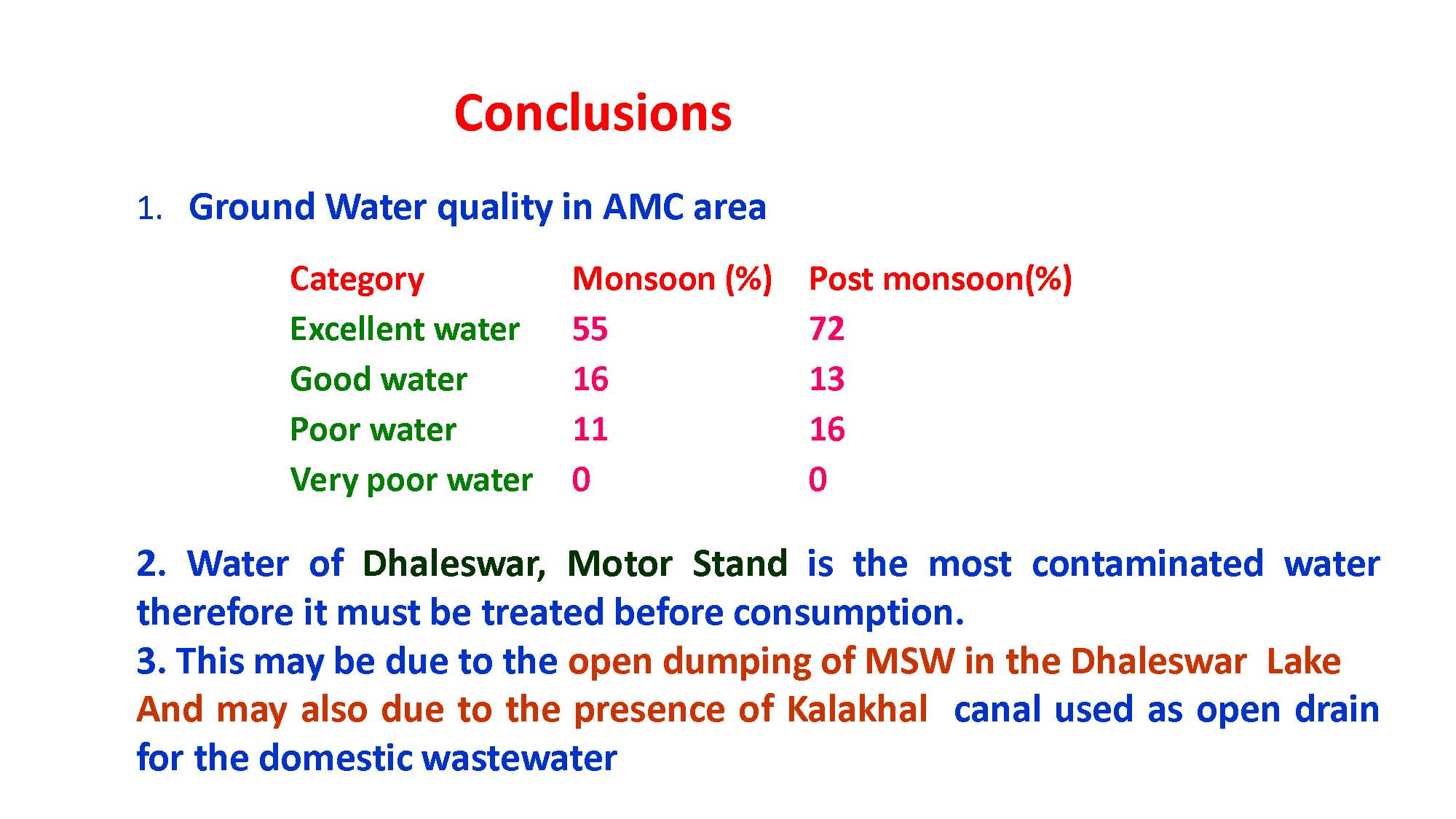 Conclusions

1. Ground Water quality in AMC area

| Category | Monsoon (%) | Post monsoon(%) |
|---|---|---|
| Excellent water | 55 | 72 |
| Good water | 16 | 13 |
| Poor water | 11 | 16 |
| Very poor water | 0 | 0 |

2. Water of Dhaleswar, Motor Stand is the most contaminated water therefore it must be treated before consumption.
3. This may be due to the open dumping of MSW in the Dhaleswar Lake And may also due to the presence of Kalakhal canal used as open drain for the domestic wastewater